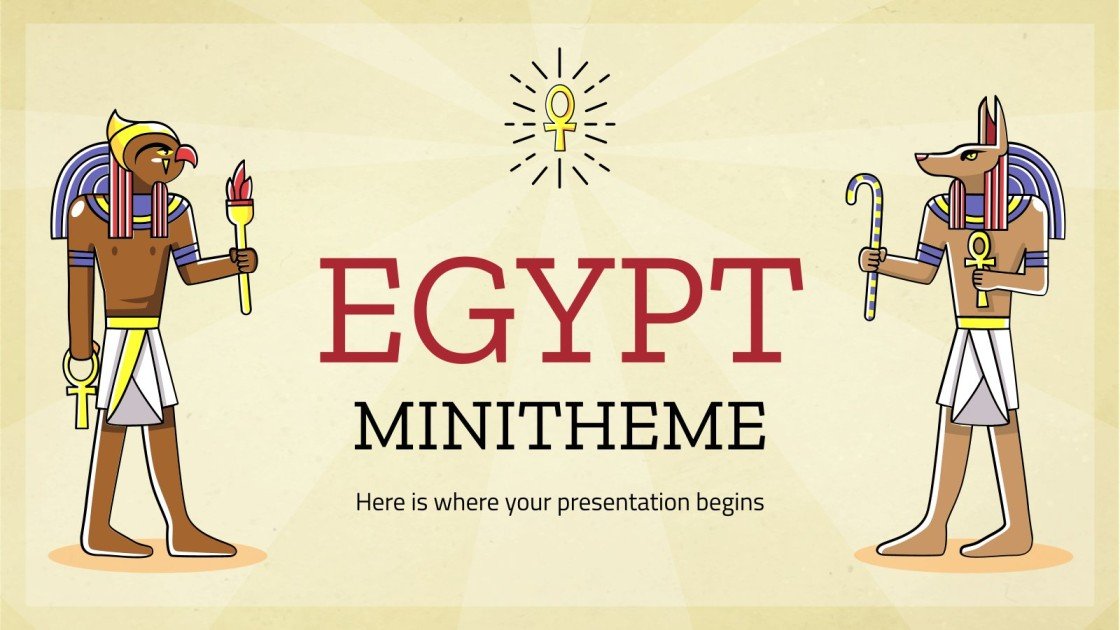 EGYPT
MINITHEME

Here is where your presentation begins